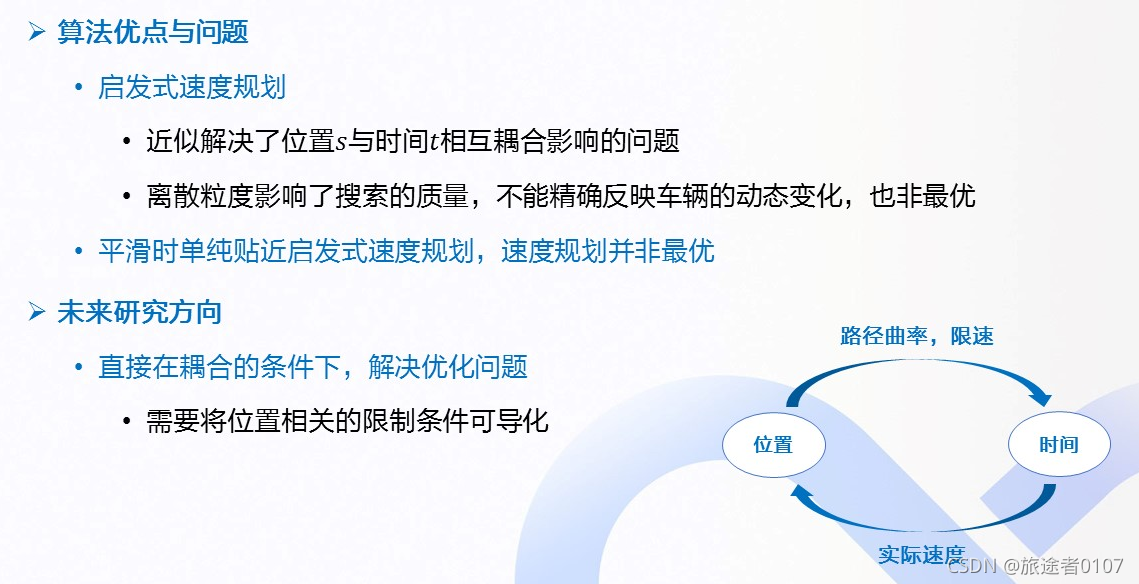 ➢ 算法优点与问题

• 启发式速度规划

• 近似解决了位置$s$与时间$t$相互耦合影响的问题

• 离散粒度影响了搜索的质量，不能精确反映车辆的动态变化，也非最优

• 平滑时单纯贴近启发式速度规划，速度规划并非最优

➢ 未来研究方向

• 直接在耦合的条件下，解决优化问题

• 需要将位置相关的限制条件可导化

路径曲率，限速

位置

时间

实际速度

CSDN @旅途者0107